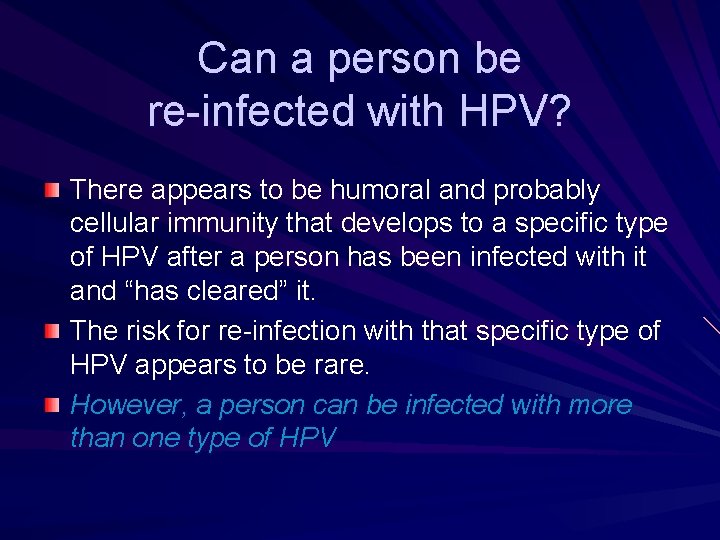 Can a person be re-infected with HPV?

There appears to be humoral and probably cellular immunity that develops to a specific type of HPV after a person has been infected with it and “has cleared” it.

The risk for re-infection with that specific type of HPV appears to be rare.

However, a person can be infected with more than one type of HPV